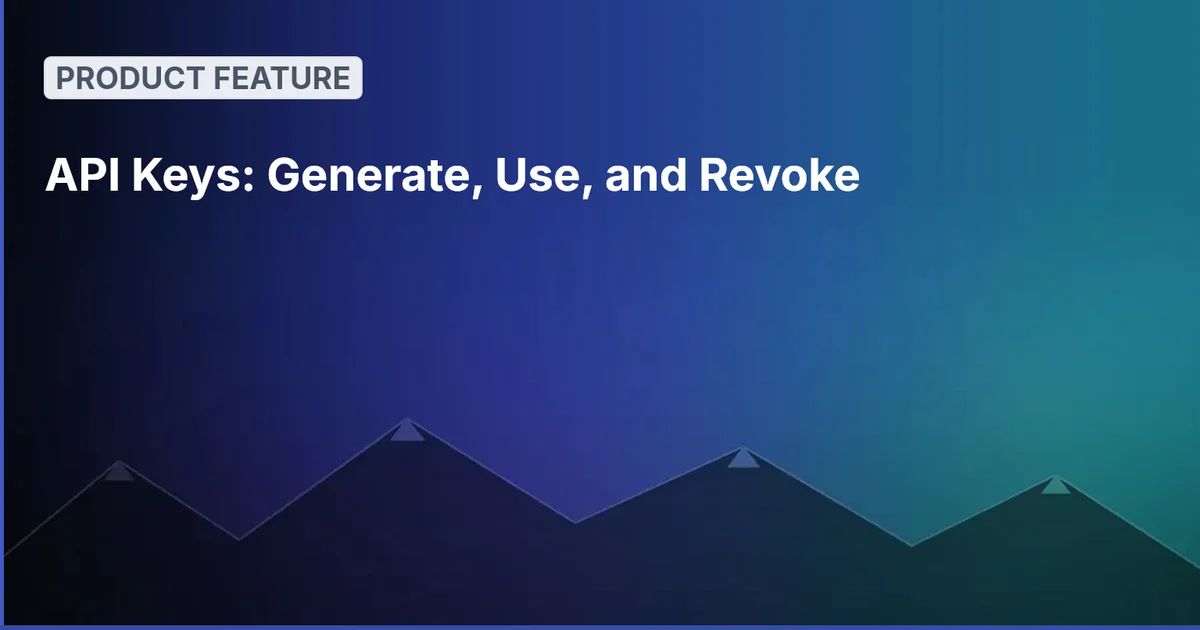 PRODUCT FEATURE

API Keys: Generate, Use, and Revoke